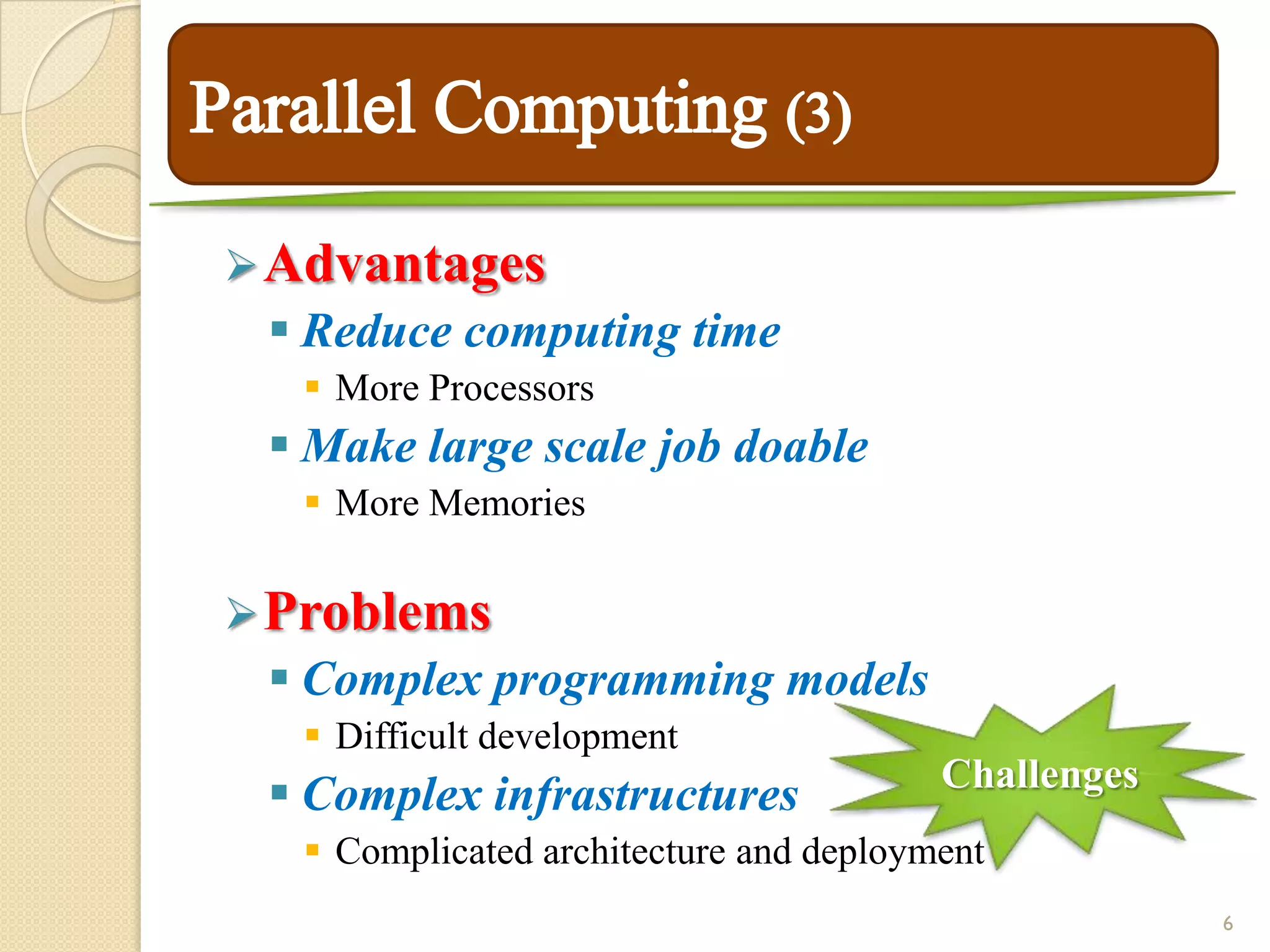 Parallel Computing (3)

Advantages

Reduce computing time

More Processors

Make large scale job doable

More Memories

Problems

Complex programming models

Difficult development

Complex infrastructures

Complicated architecture and deployment

Challenges

6